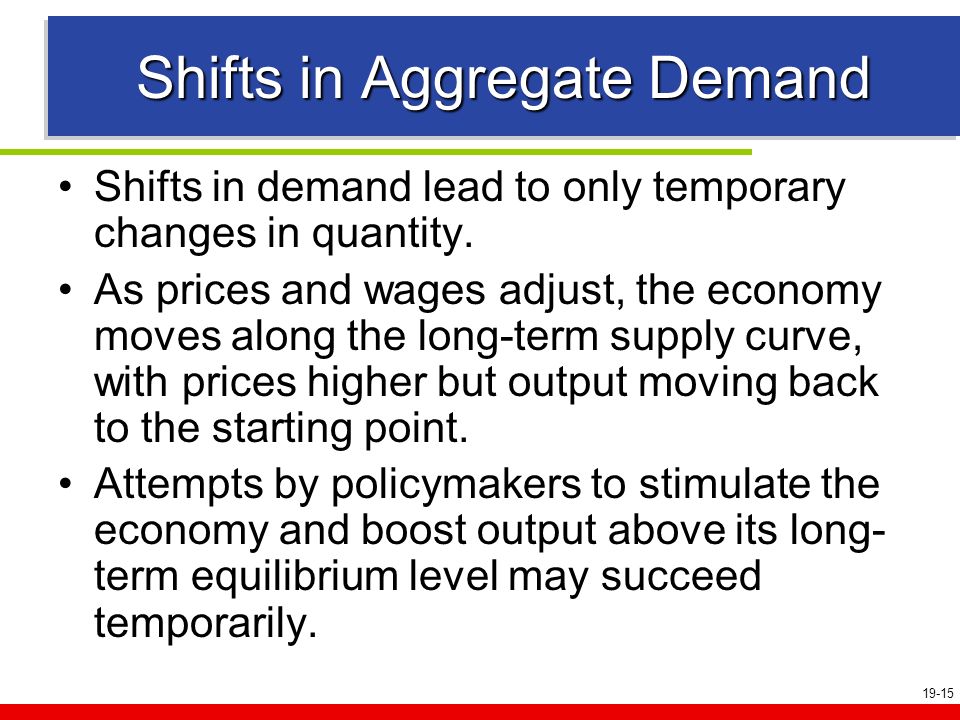 Shifts in Aggregate Demand

• Shifts in demand lead to only temporary changes in quantity.

• As prices and wages adjust, the economy moves along the long-term supply curve, with prices higher but output moving back to the starting point.

• Attempts by policymakers to stimulate the economy and boost output above its long-term equilibrium level may succeed temporarily.

19-15